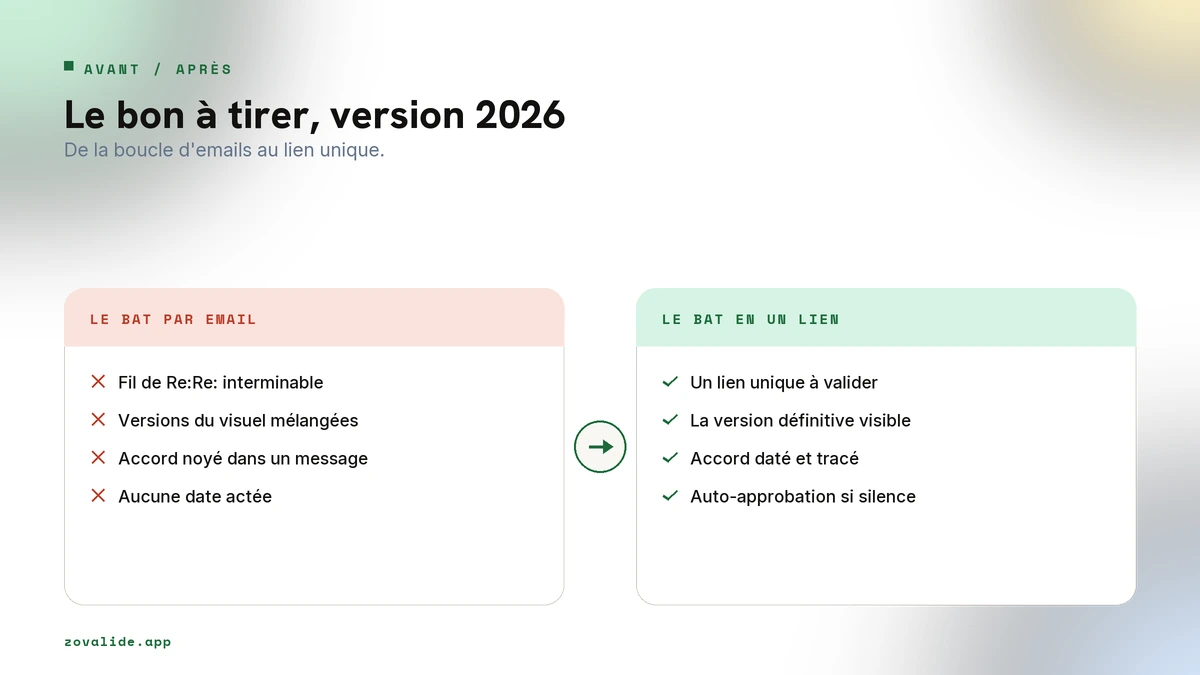 AVANT / APRÈS

Le bon à tirer, version 2026

De la boucle d'emails au lien unique.

LE BAT PAR EMAIL

Fil de Re:Re: interminable

Versions du visuel mélangées

Accord noyé dans un message

Aucune date actée

LE BAT EN UN LIEN

Un lien unique à valider

La version définitive visible

Accord daté et tracé

Auto-approbation si silence

zovalide.app